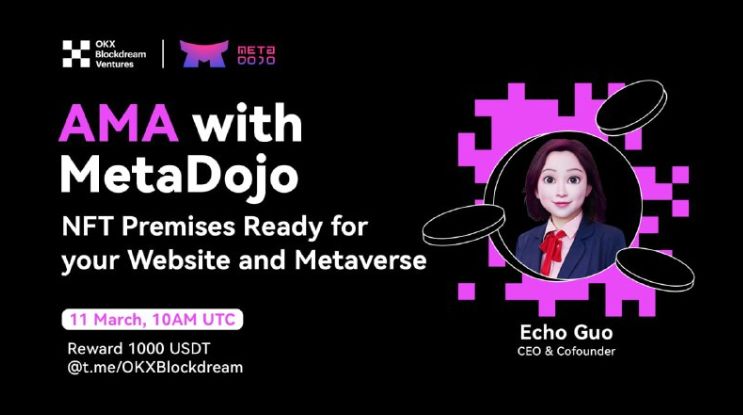 OKX Blockdream Ventures

META DOJO

AMA with MetaDojo

NFT Premises Ready for your Website and Metaverse

11 March, 10AM UTC

Reward 1000 USDT
@t.me/OKXBlockdream

Echo Guo
CEO & Cofounder